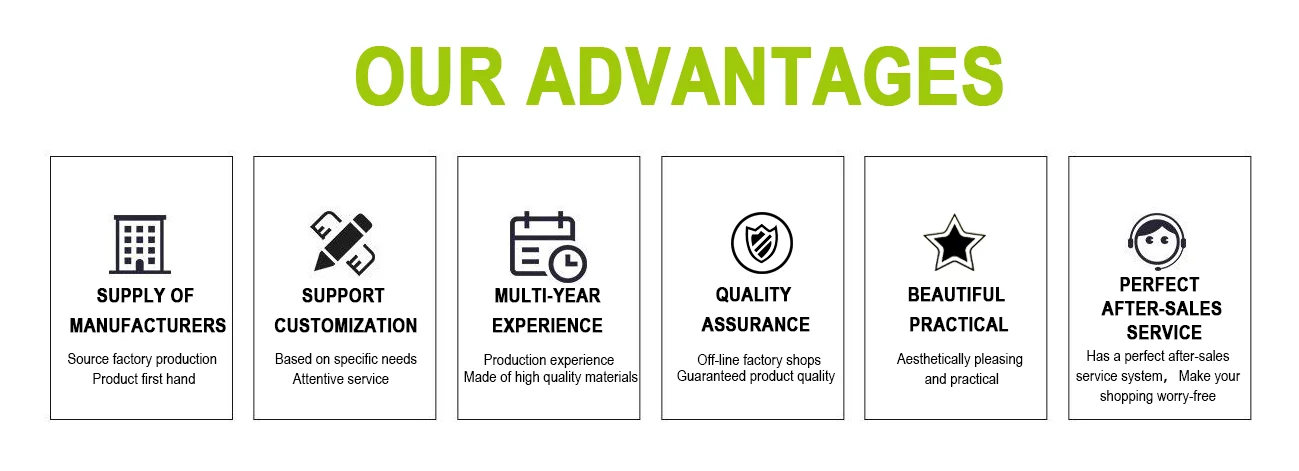 OUR ADVANTAGES

SUPPLY OF MANUFACTURERS
Source factory production
Product first hand

SUPPORT CUSTOMIZATION
Based on specific needs
Attentive service

MULTI-YEAR EXPERIENCE
Production experience
Made of high quality materials

QUALITY ASSURANCE
Off-line factory shops
Guaranteed product quality

BEAUTIFUL PRACTICAL
Aesthetically pleasing and practical

PERFECT AFTER-SALES SERVICE
Has a perfect after-sales service system， Make your shopping worry-free